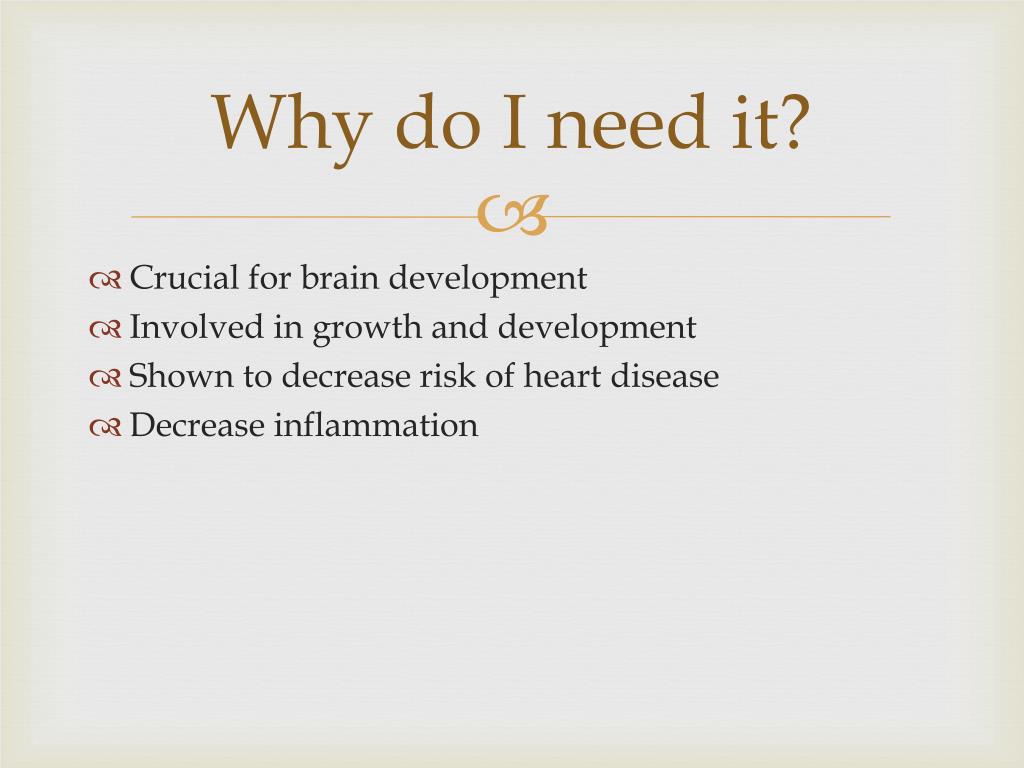 Why do I need it?

Crucial for brain development
Involved in growth and development
Shown to decrease risk of heart disease
Decrease inflammation